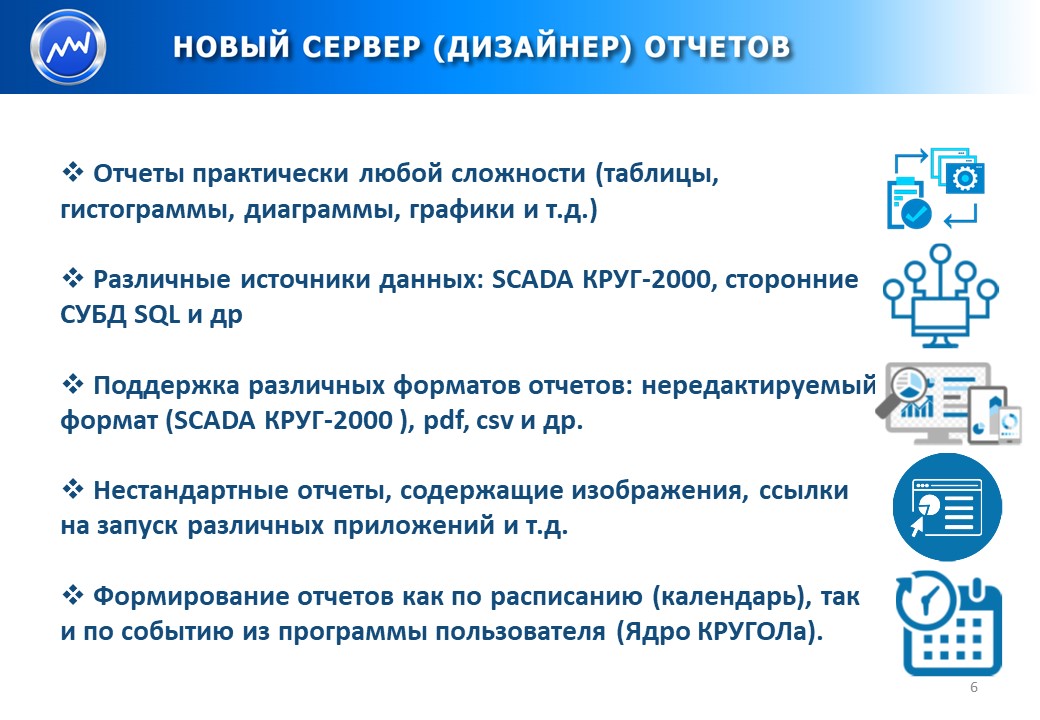 НОВЫЙ СЕРВЕР (ДИЗАЙНЕР) ОТЧЕТОВ

❖ Отчеты практически любой сложности (таблицы, гистограммы, диаграммы, графики и т.д.)

❖ Различные источники данных: SCADA КРУГ-2000, сторонние СУБД SQL и др

❖ Поддержка различных форматов отчетов: нередактируемый формат (SCADA КРУГ-2000 ), pdf, csv и др.

❖ Нестандартные отчеты, содержащие изображения, ссылки на запуск различных приложений и т.д.

❖ Формирование отчетов как по расписанию (календарь), так и по событию из программы пользователя (Ядро КРУГОЛа).

6